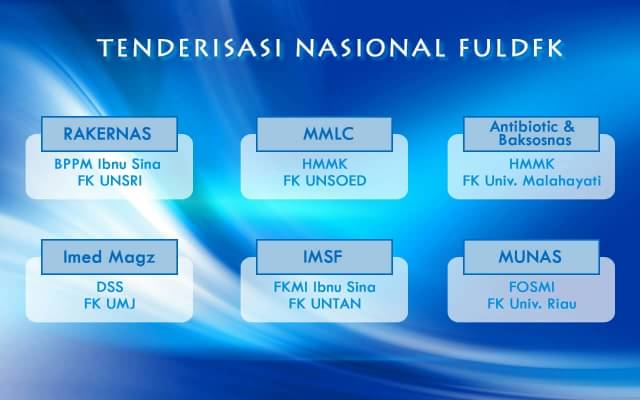 TENDERISASI NASIONAL FULDFK

RAKERNAS
BPPM Ibnu Sina
FK UNSRI

MMLC
HMMK
FK UNSOED

Antibiotic & Baksosnas
HMMK
FK Univ. Malahayati

Imed Magz
DSS
FK UMJ

IMSF
FKMI Ibnu Sina
FK UNTAN

MUNAS
FOSMI
FK Univ. Riau